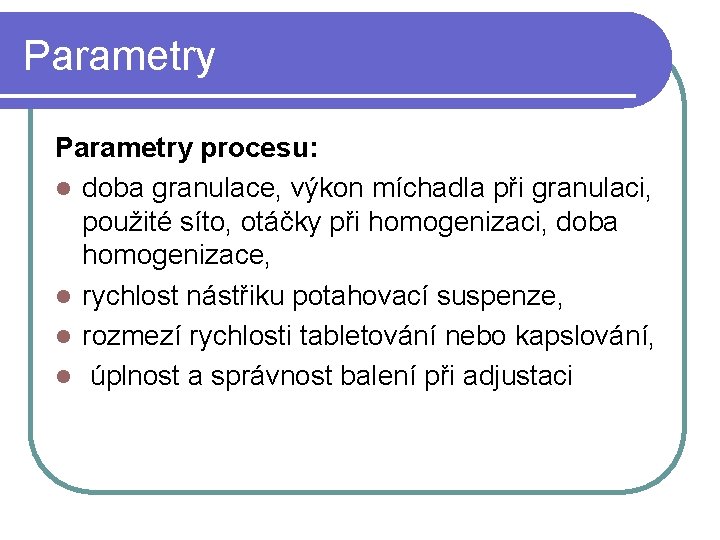 Parametry

Parametry procesu:

- doba granulace, výkon míchadla při granulaci, použité síto, otáčky při homogenizaci, doba homogenizace,
- rychlost nástřiku potahovací suspenze,
- rozmezí rychlosti tabletování nebo kapslování,
- úplnost a správnost balení při adjustaci